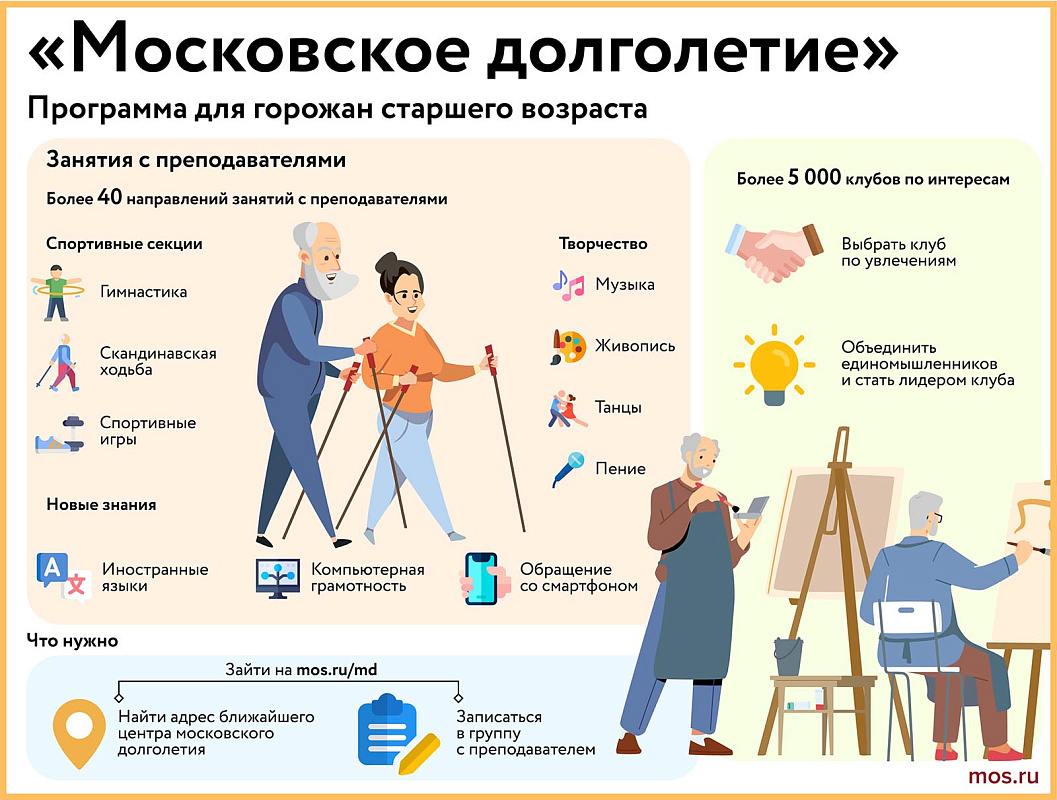 «Московское долголетие»

Программа для горожан старшего возраста

Занятия с преподавателями

Более 40 направлений занятий с преподавателями

Спортивные секции

Гимнастика

Скандинавская ходьба

Спортивные игры

Творчество

Музыка

Живопись

Танцы

Пение

Новые знания

Иностранные языки

Компьютерная грамотность

Обращение со смартфоном

Более 5 000 клубов по интересам

Выбрать клуб по увлечениям

Объединить единомышленников и стать лидером клуба

Что нужно

Зайти на mos.ru/md

Найти адрес ближайшего центра московского долголетия

Записаться в группу с преподавателем

mos.ru